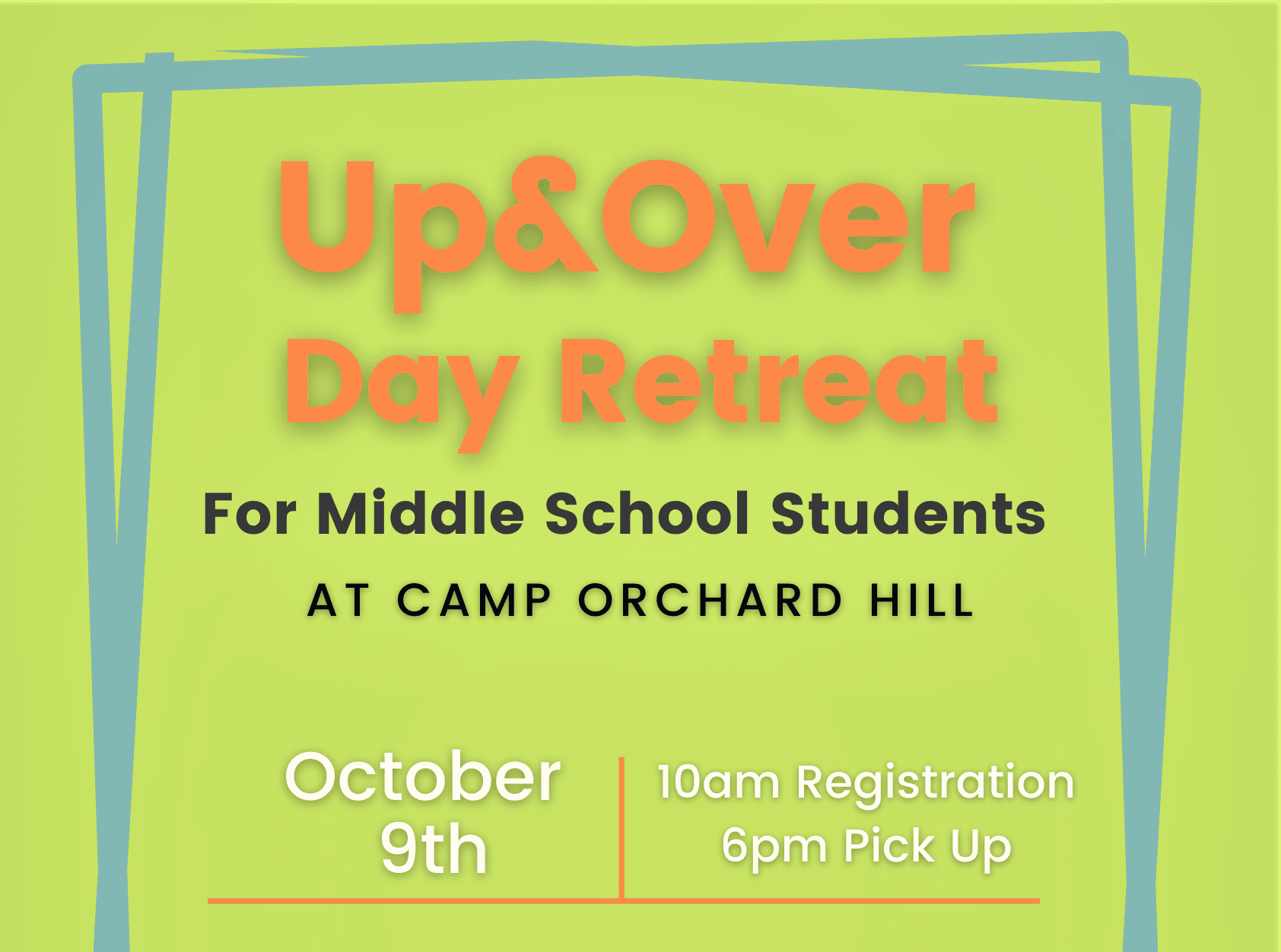 Up&Over
Day Retreat

For Middle School Students

AT CAMP ORCHARD HILL

October 9th

10am Registration
6pm Pick Up